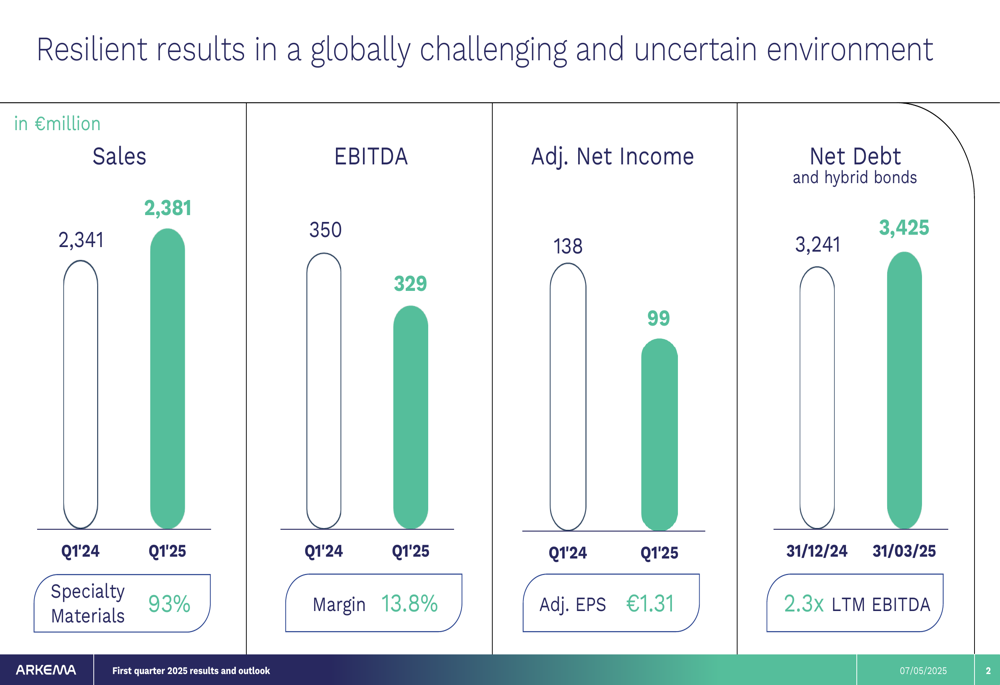 Resilient results in a globally challenging and uncertain environment

in €million

Sales

2,341

2,381

Q1'24

Q1'25

Specialty Materials 93%

EBITDA

350

329

Q1'24

Q1'25

Margin 13.8%

Adj. Net Income

138

99

Q1'24

Q1'25

Adj. EPS €1.31

Net Debt
and hybrid bonds

3,241

3,425

31/12/24

31/03/25

2.3x LTM EBITDA

ARKEMA

First quarter 2025 results and outlook

07/05/2025

2